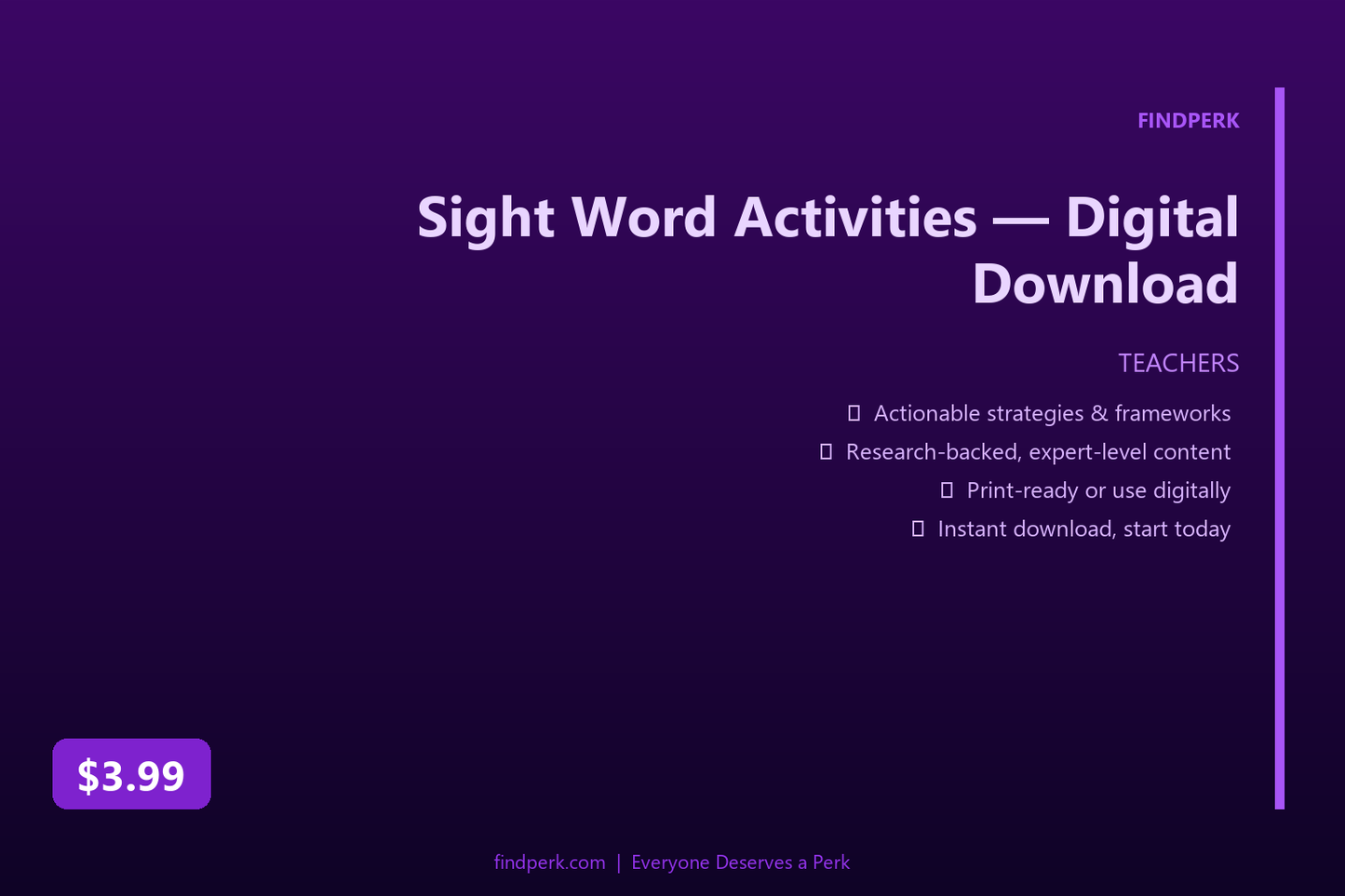 FINDPERK

Sight Word Activities — Digital Download

TEACHERS

Actionable strategies & frameworks

Research-backed, expert-level content

Print-ready or use digitally

Instant download, start today

$3.99

findperk.com | Everyone Deserves a Perk